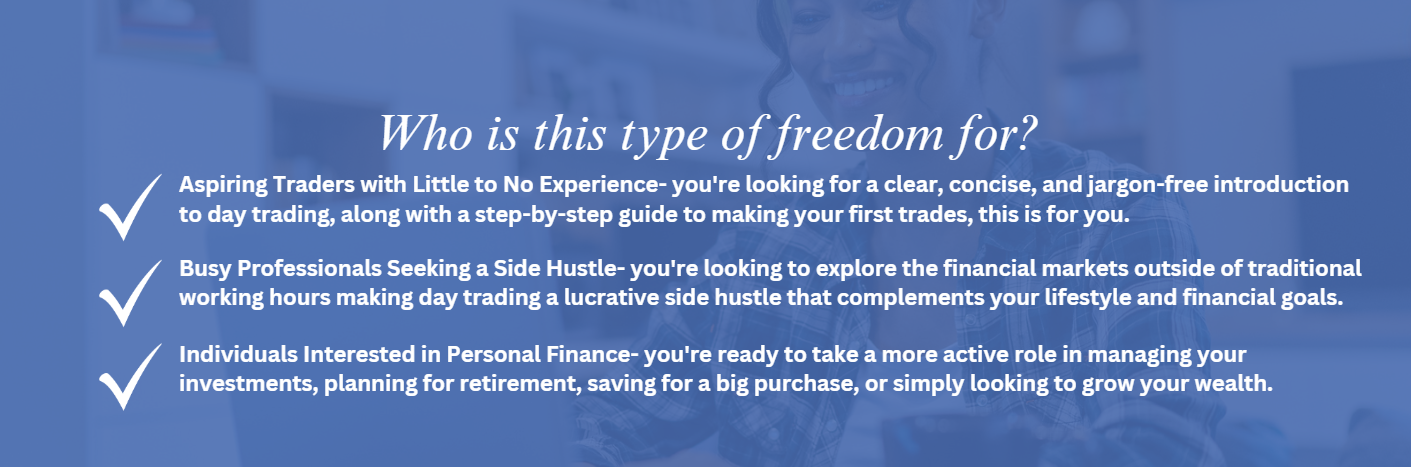 Who is this type of freedom for?

Aspiring Traders with Little to No Experience- you're looking for a clear, concise, and jargon-free introduction to day trading, along with a step-by-step guide to making your first trades, this is for you.

Busy Professionals Seeking a Side Hustle- you're looking to explore the financial markets outside of traditional working hours making day trading a lucrative side hustle that complements your lifestyle and financial goals.

Individuals Interested in Personal Finance- you're ready to take a more active role in managing your investments, planning for retirement, saving for a big purchase, or simply looking to grow your wealth.